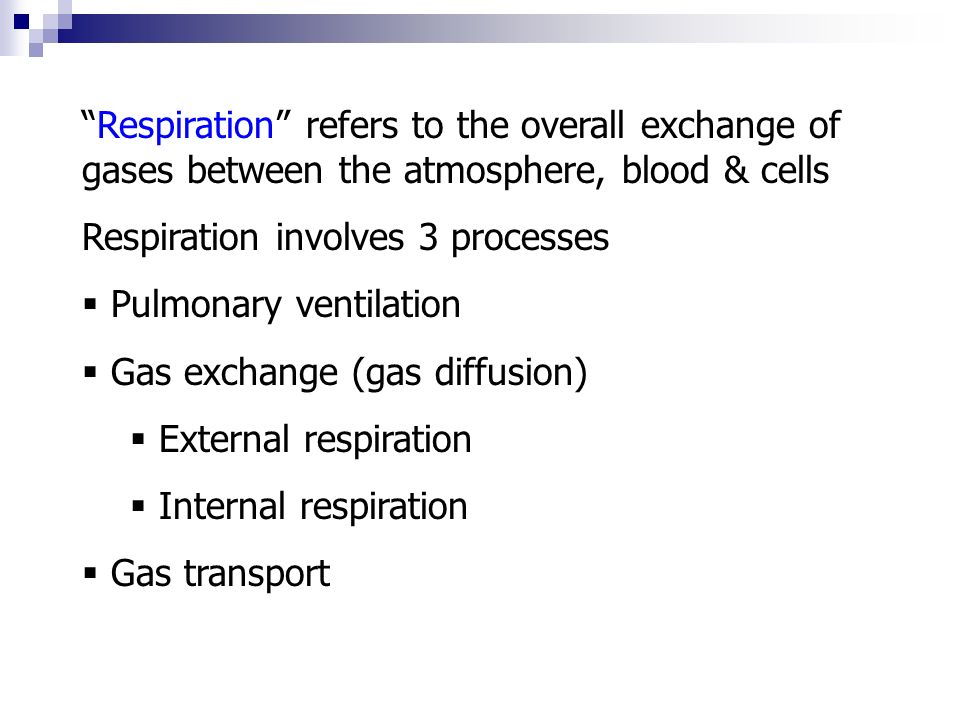 “Respiration” refers to the overall exchange of gases between the atmosphere, blood & cells

Respiration involves 3 processes

▪ Pulmonary ventilation

▪ Gas exchange (gas diffusion)

▪ External respiration

▪ Internal respiration

▪ Gas transport